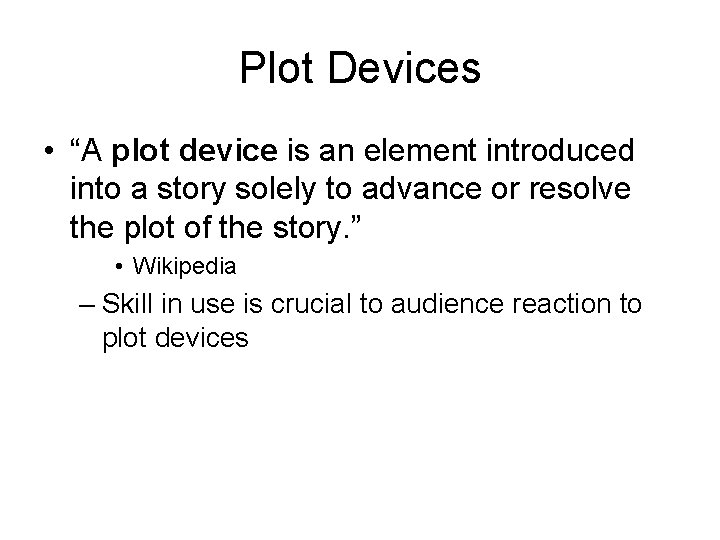 Plot Devices

• “A plot device is an element introduced into a story solely to advance or resolve the plot of the story.”

• Wikipedia

– Skill in use is crucial to audience reaction to plot devices